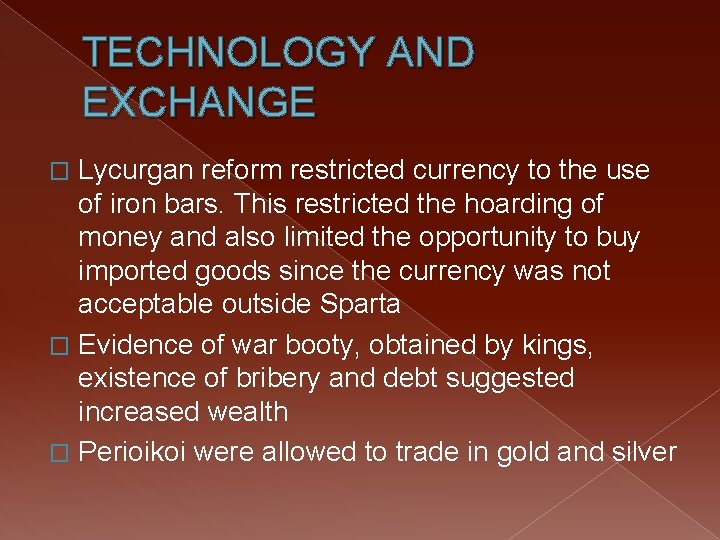 TECHNOLOGY AND EXCHANGE

□ Lycurgan reform restricted currency to the use of iron bars. This restricted the hoarding of money and also limited the opportunity to buy imported goods since the currency was not acceptable outside Sparta

□ Evidence of war booty, obtained by kings, existence of bribery and debt suggested increased wealth

□ Perioikoi were allowed to trade in gold and silver